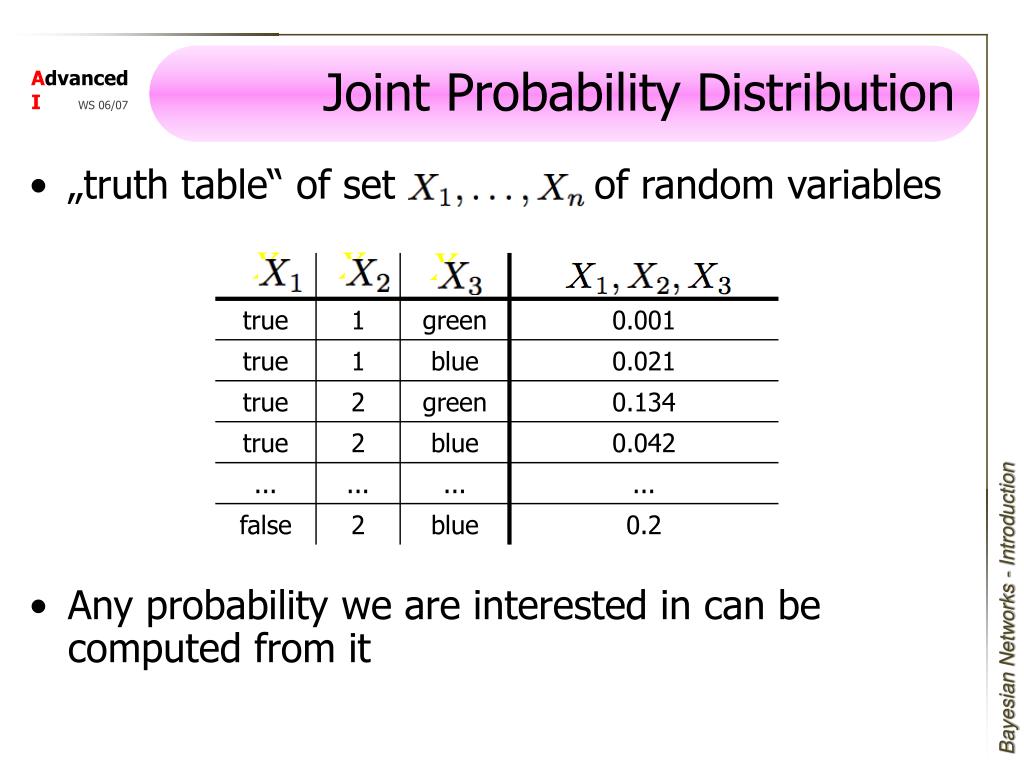 Advanced
I WS 06/07

Joint Probability Distribution

• „truth table“ of set $X_1, \ldots, X_n$ of random variables

| $X_1$ | $X_2$ | $X_3$ | $X_1, X_2, X_3$ |
|---|---|---|---|
| true | 1 | green | 0.001 |
| true | 1 | blue | 0.021 |
| true | 2 | green | 0.134 |
| true | 2 | blue | 0.042 |
| ... | ... | ... | ... |
| false | 2 | blue | 0.2 |

• Any probability we are interested in can be computed from it

Bayesian Networks - Introduction